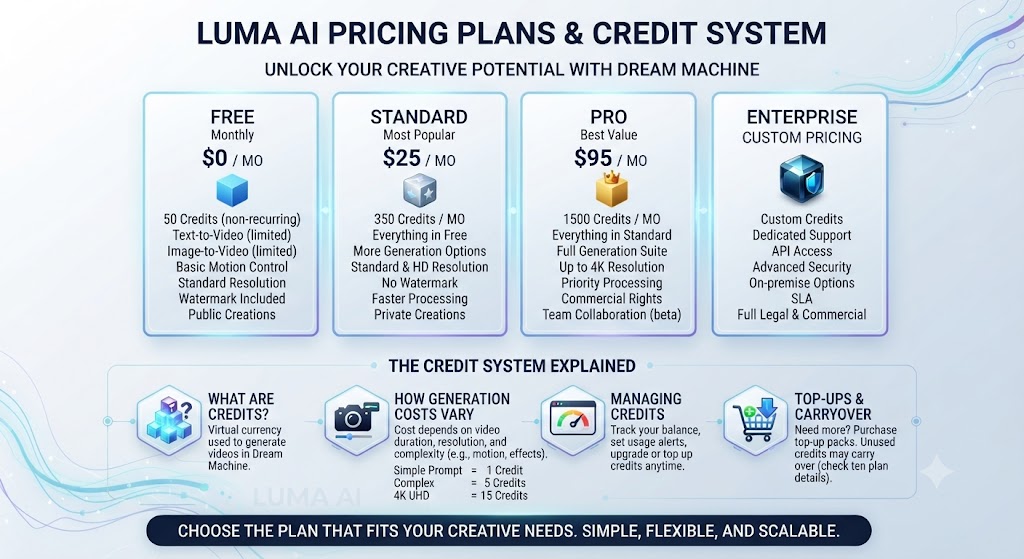 LUMA AI PRICING PLANS & CREDIT SYSTEM

UNLOCK YOUR CREATIVE POTENTIAL WITH DREAM MACHINE

FREE
Monthly
$0 / MO
50 Credits (non-recurring)
Text-to-Video (limited)
Image-to-Video (limited)
Basic Motion Control
Standard Resolution
Watermark Included
Public Creations

STANDARD
Most Popular
$25 / MO
350 Credits / MO
Everything in Free
More Generation Options
Standard & HD Resolution
No Watermark
Faster Processing
Private Creations

PRO
Best Value
$95 / MO
1500 Credits / MO
Everything in Standard
Full Generation Suite
Up to 4K Resolution
Priority Processing
Commercial Rights
Team Collaboration (beta)

ENTERPRISE
CUSTOM PRICING
Custom Credits
Dedicated Support
API Access
Advanced Security
On-premise Options
SLA
Full Legal & Commercial

THE CREDIT SYSTEM EXPLAINED

WHAT ARE CREDITS?
Virtual currency used to generate videos in Dream Machine.

HOW GENERATION COSTS VARY
Cost depends on video duration, resolution, and complexity (e.g., motion, effects).
Simple Prompt = 1 Credit
Complex = 5 Credits
4K UHD = 15 Credits

MANAGING CREDITS
Track your balance, set usage alerts, upgrade or top up credits anytime.

TOP-UPS & CARRYOVER
Need more? Purchase top-up packs. Unused credits may carry over (check ten plan details).

LUMA AI

CHOOSE THE PLAN THAT FITS YOUR CREATIVE NEEDS. SIMPLE, FLEXIBLE, AND SCALABLE.